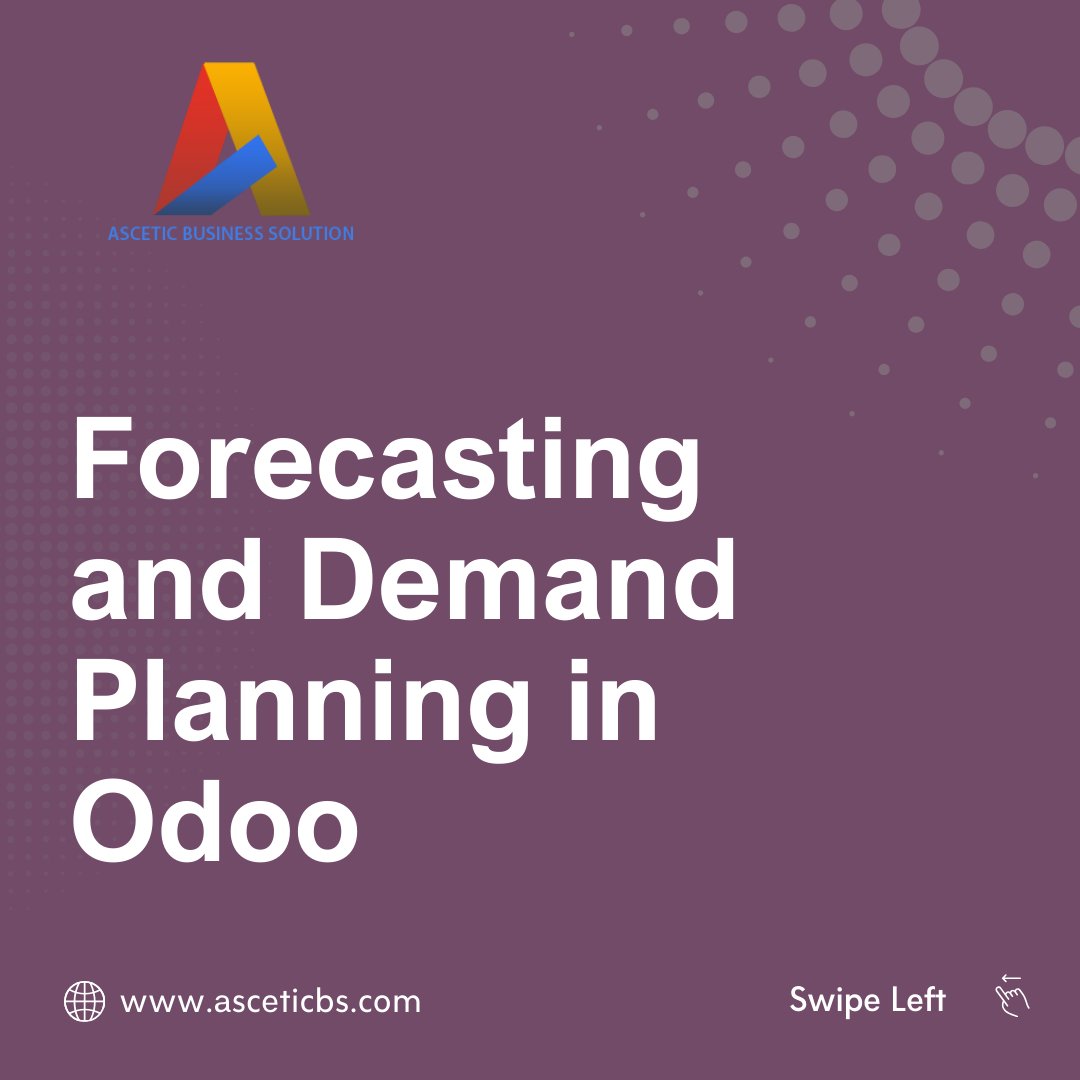 ASCETIC BUSINESS SOLUTION

Forecasting and Demand Planning in Odoo

www.asceticbs.com

Swipe Left